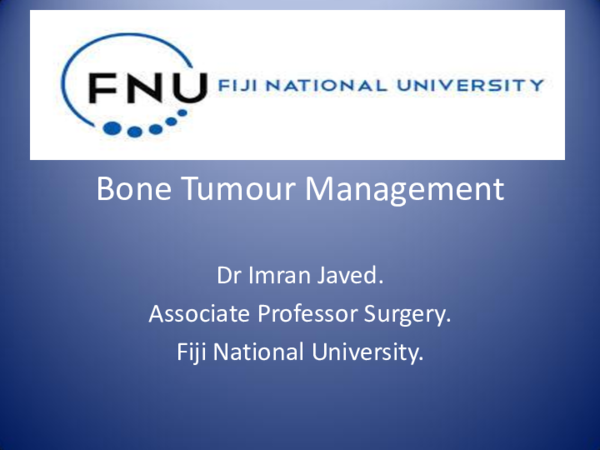 FNU FIJI NATIONAL UNIVERSITY

Bone Tumour Management

Dr Imran Javed.
Associate Professor Surgery.
Fiji National University.